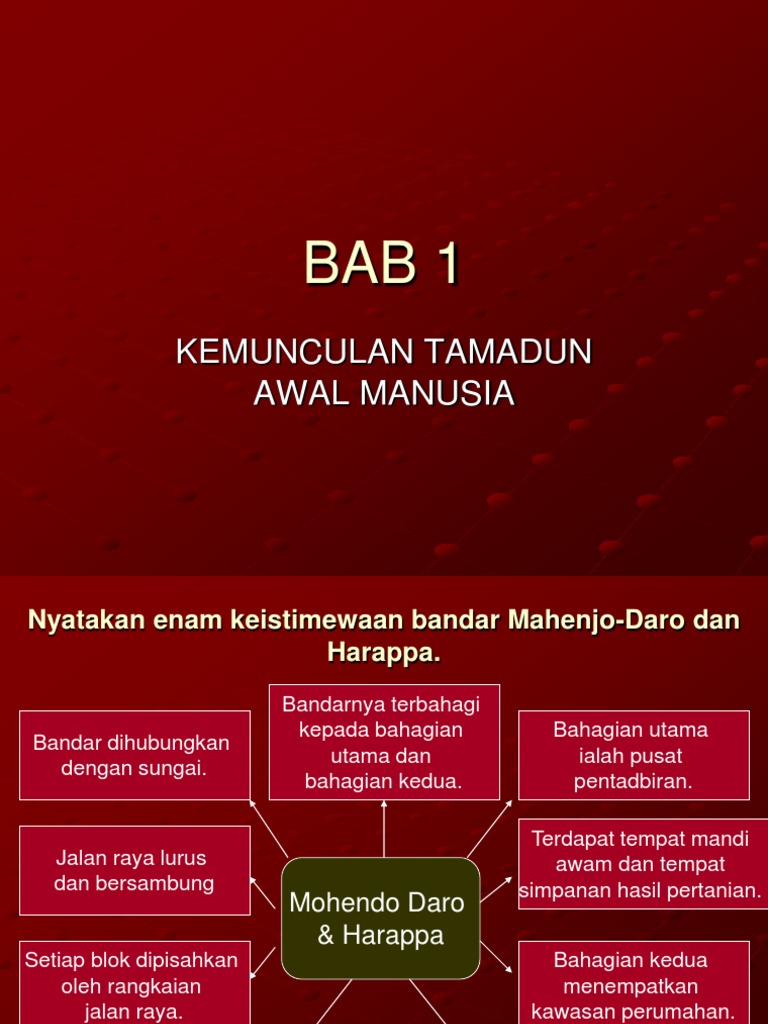 BAB 1

KEMUNCULAN TAMADUN AWAL MANUSIA

Nyatakan enam keistimewaan bandar Mahenjo-Daro dan Harappa.

Bandar dihubungkan dengan sungai.

Bandarnya terbahagi kepada bahagian utama dan bahagian kedua.

Bahagian utama ialah pusat pentadbiran.

Jalan raya lurus dan bersambung

Mohendo Daro & Harappa

Terdapat tempat mandi awam dan tempat simpanan hasil pertanian.

Setiap blok dipisahkan oleh rangkaian jalan raya.

Bahagian kedua menempatkan kawasan perumahan.